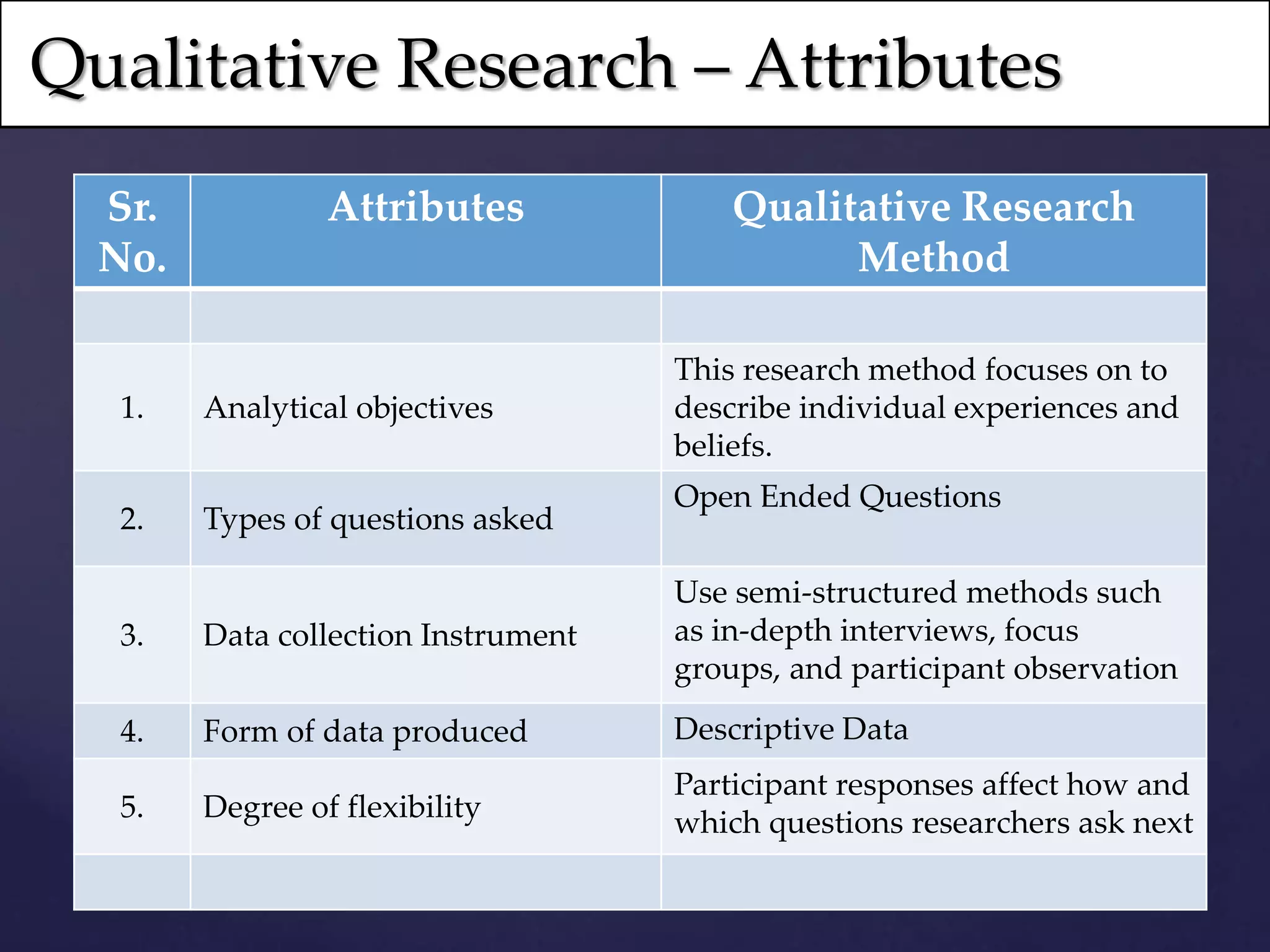 Qualitative Research – Attributes

| Sr. No. | Attributes | Qualitative Research Method |
|---|---|---|
| | | |
| 1. | Analytical objectives | This research method focuses on to describe individual experiences and beliefs. |
| 2. | Types of questions asked | Open Ended Questions |
| 3. | Data collection Instrument | Use semi-structured methods such as in-depth interviews, focus groups, and participant observation |
| 4. | Form of data produced | Descriptive Data |
| 5. | Degree of flexibility | Participant responses affect how and which questions researchers ask next |
| | | |